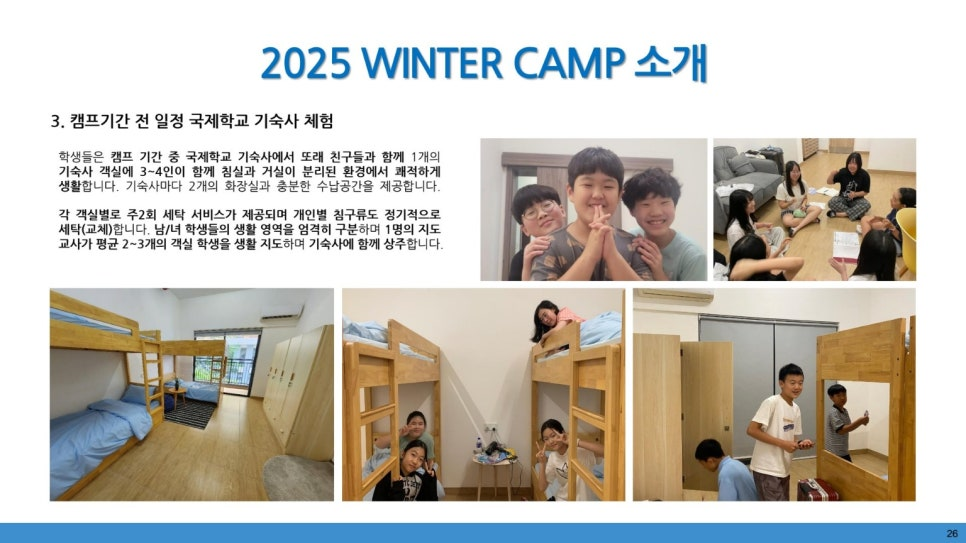 2025 WINTER CAMP 소개

3. 캠프기간 전 일정 국제학교 기숙사 체험

학생들은 캠프 기간 중 국제학교 기숙사에서 또래 친구들과 함께 1개의 기숙사 객실에 3~4인이 함께 침실과 거실이 분리된 환경에서 쾌적하게 생활합니다. 기숙사마다 2개의 화장실과 충분한 수납공간을 제공합니다.

각 객실별로 주2회 세탁 서비스가 제공되며 개인별 침구류도 정기적으로 세탁(교체)합니다. 남/녀 학생들의 생활 영역을 엄격히 구분하며 1명의 지도 교사가 평균 2~3개의 객실 학생을 생활 지도하며 기숙사에 함께 상주합니다.

26